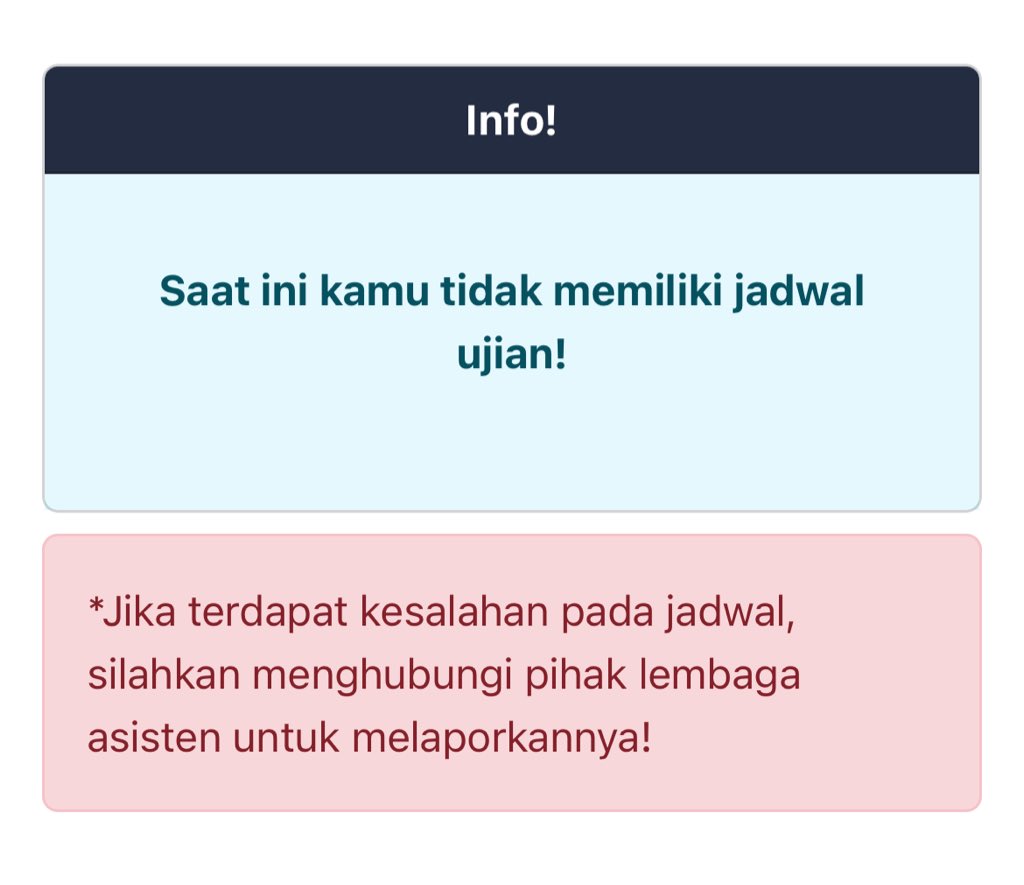 Info!

Saat ini kamu tidak memiliki jadwal ujian!

*Jika terdapat kesalahan pada jadwal, silahkan menghubungi pihak lembaga asisten untuk melaporkannya!